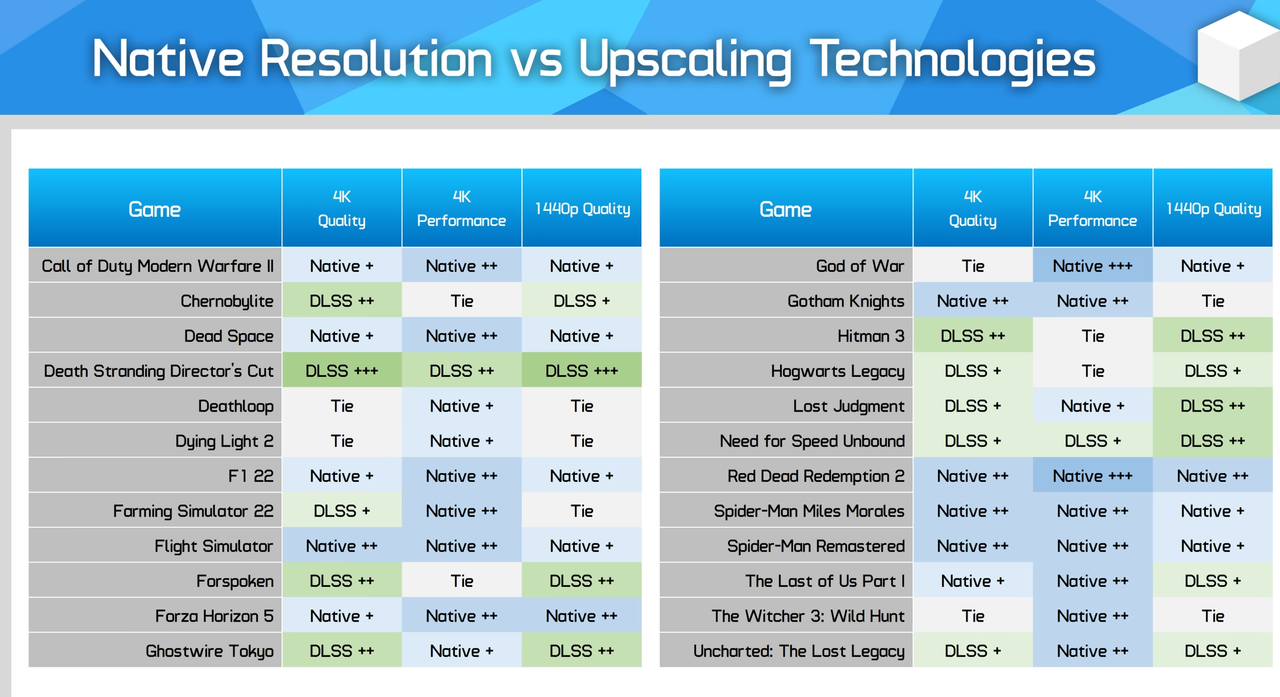 Native Resolution vs Upscaling Technologies

| Game | 4K Quality | 4K Performance | 1440p Quality |
|---|---|---|---|
| Call of Duty Modern Warfare II | Native + | Native ++ | Native + |
| Chernobylite | DLSS ++ | Tie | DLSS + |
| Dead Space | Native + | Native ++ | Native + |
| Death Stranding Director's Cut | DLSS +++ | DLSS ++ | DLSS +++ |
| Deathloop | Tie | Native + | Tie |
| Dying Light 2 | Tie | Native + | Tie |
| F1 22 | Native + | Native ++ | Native + |
| Farming Simulator 22 | DLSS + | Native ++ | Tie |
| Flight Simulator | Native ++ | Native ++ | Native + |
| Forspoken | DLSS ++ | Tie | DLSS ++ |
| Forza Horizon 5 | Native + | Native ++ | Native ++ |
| Ghostwire Tokyo | DLSS ++ | Native + | DLSS ++ |

| Game | 4K Quality | 4K Performance | 1440p Quality |
|---|---|---|---|
| God of War | Tie | Native +++ | Native + |
| Gotham Knights | Native ++ | Native ++ | Tie |
| Hitman 3 | DLSS ++ | Tie | DLSS ++ |
| Hogwarts Legacy | DLSS + | Tie | DLSS + |
| Lost Judgment | DLSS + | Native + | DLSS ++ |
| Need for Speed Unbound | DLSS + | DLSS + | DLSS ++ |
| Red Dead Redemption 2 | Native ++ | Native +++ | Native ++ |
| Spider-Man Miles Morales | Native ++ | Native ++ | Native + |
| Spider-Man Remastered | Native ++ | Native ++ | Native + |
| The Last of Us Part I | Native + | Native ++ | DLSS + |
| The Witcher 3: Wild Hunt | Tie | Native ++ | Tie |
| Uncharted: The Lost Legacy | DLSS + | Native ++ | DLSS + |